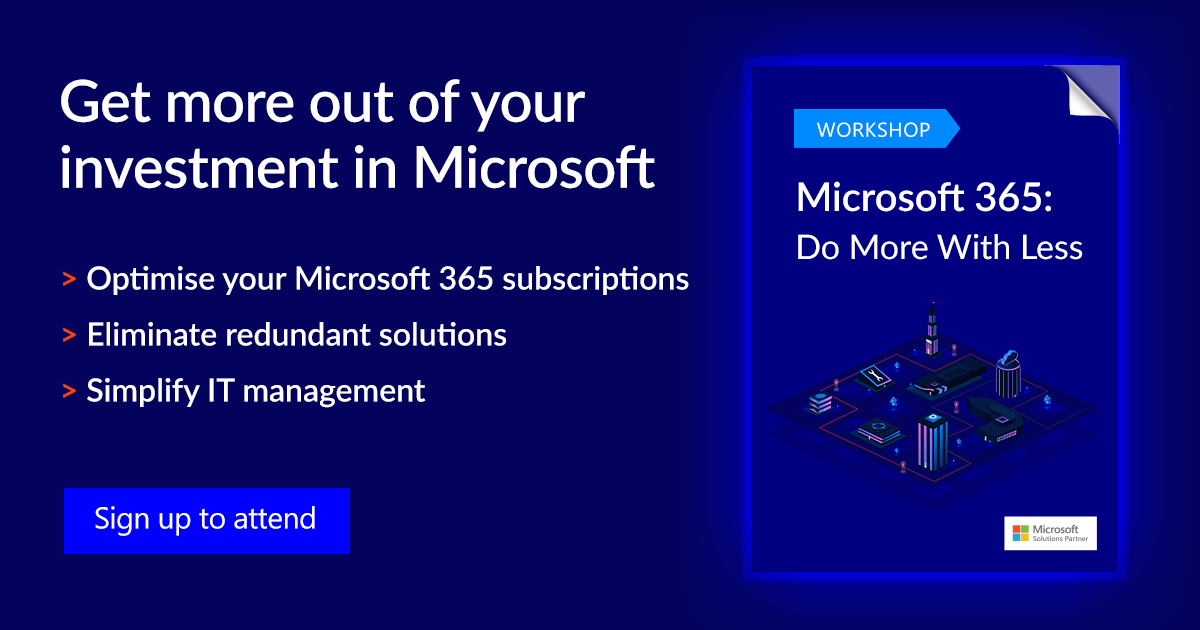 Get more out of your investment in Microsoft

> Optimise your Microsoft 365 subscriptions

> Eliminate redundant solutions

> Simplify IT management

Sign up to attend

WORKSHOP

Microsoft 365:
Do More With Less

Microsoft
Solutions Partner